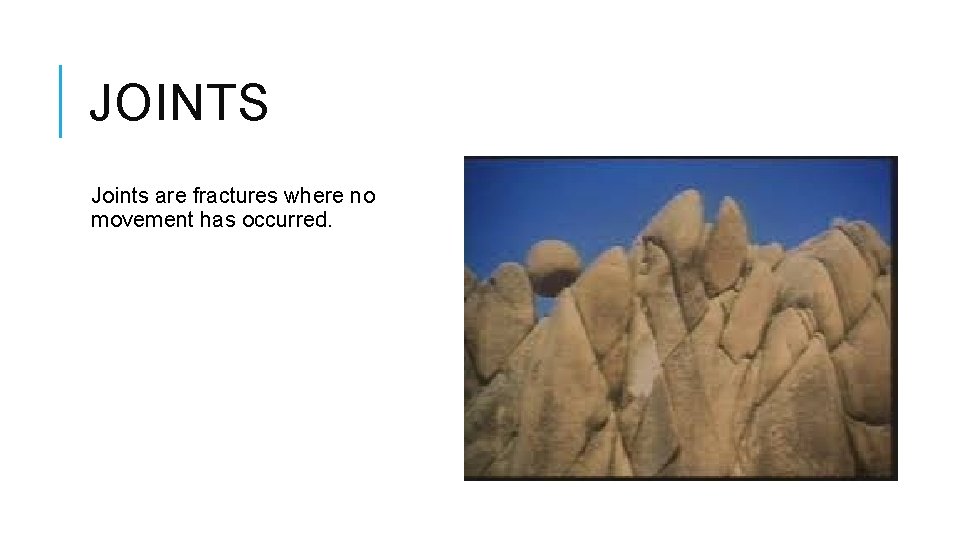 JOINTS

Joints are fractures where no movement has occurred.